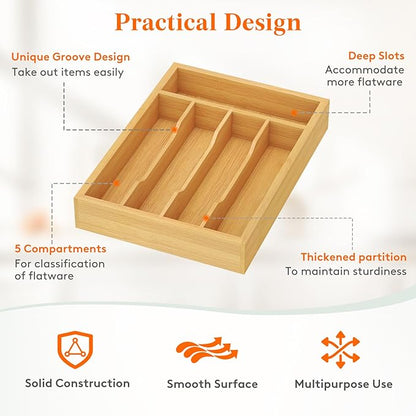 Practical Design

Unique Groove Design
Take out items easily

Deep Slots
Accommodate more flatware

5 Compartments
For classification of flatware

Thickened partition
To maintain sturdiness

Solid Construction

Smooth Surface

Multipurpose Use